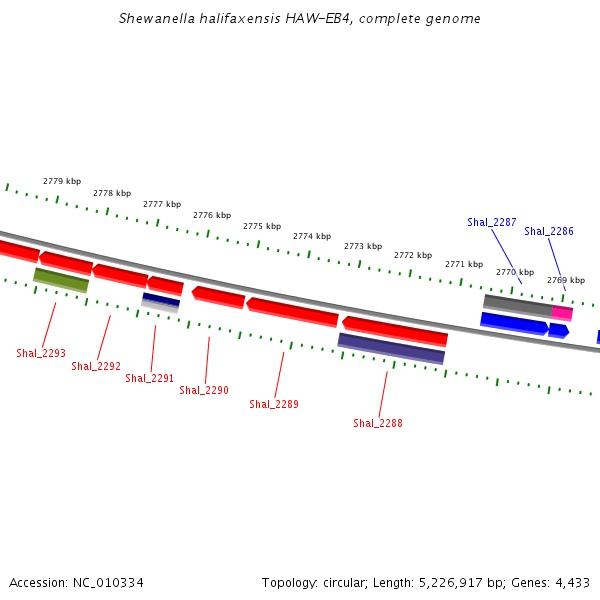 Shewanella halifaxensis HAW-EB4, complete genome

2779 kbp
2778 kbp
2777 kbp
2776 kbp
2775 kbp
2774 kbp
2773 kbp
2772 kbp
2771 kbp
2770 kbp
2769 kbp

Shal_2287
Shal_2286

Shal_2293
Shal_2292
Shal_2291
Shal_2290
Shal_2289
Shal_2288

Accession: NC_010334
Topology: circular; Length: 5,226,917 bp; Genes: 4,433